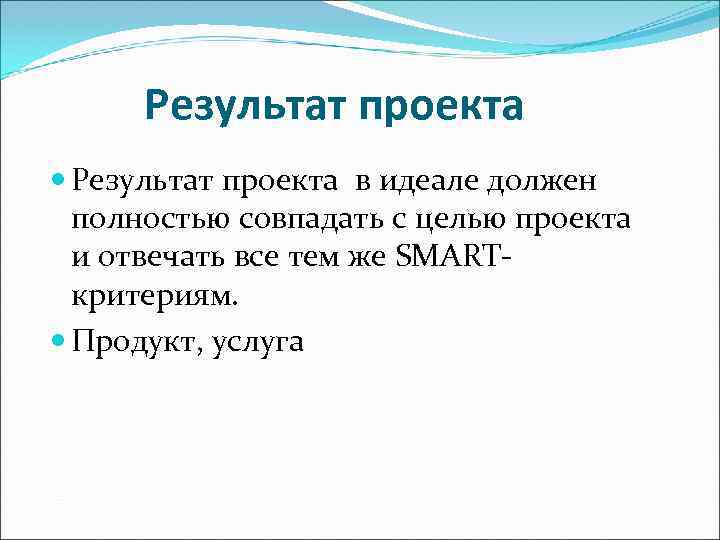 Результат проекта

Результат проекта в идеале должен полностью совпадать с целью проекта и отвечать все тем же SMART-критериям.

Продукт, услуга